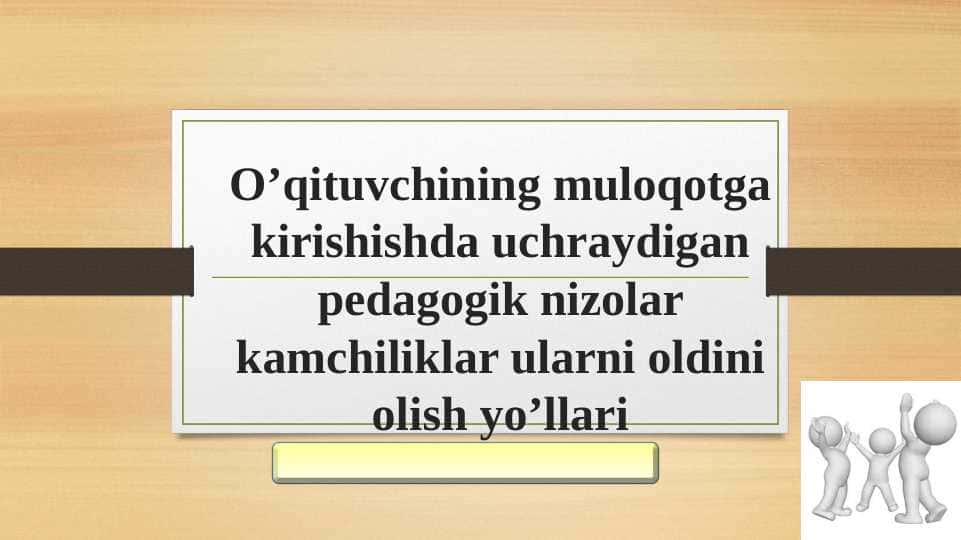 O’qituvchining muloqotga kirishishda uchraydigan pedagogik nizolar kamchiliklar ularni oldini olish yo’llari